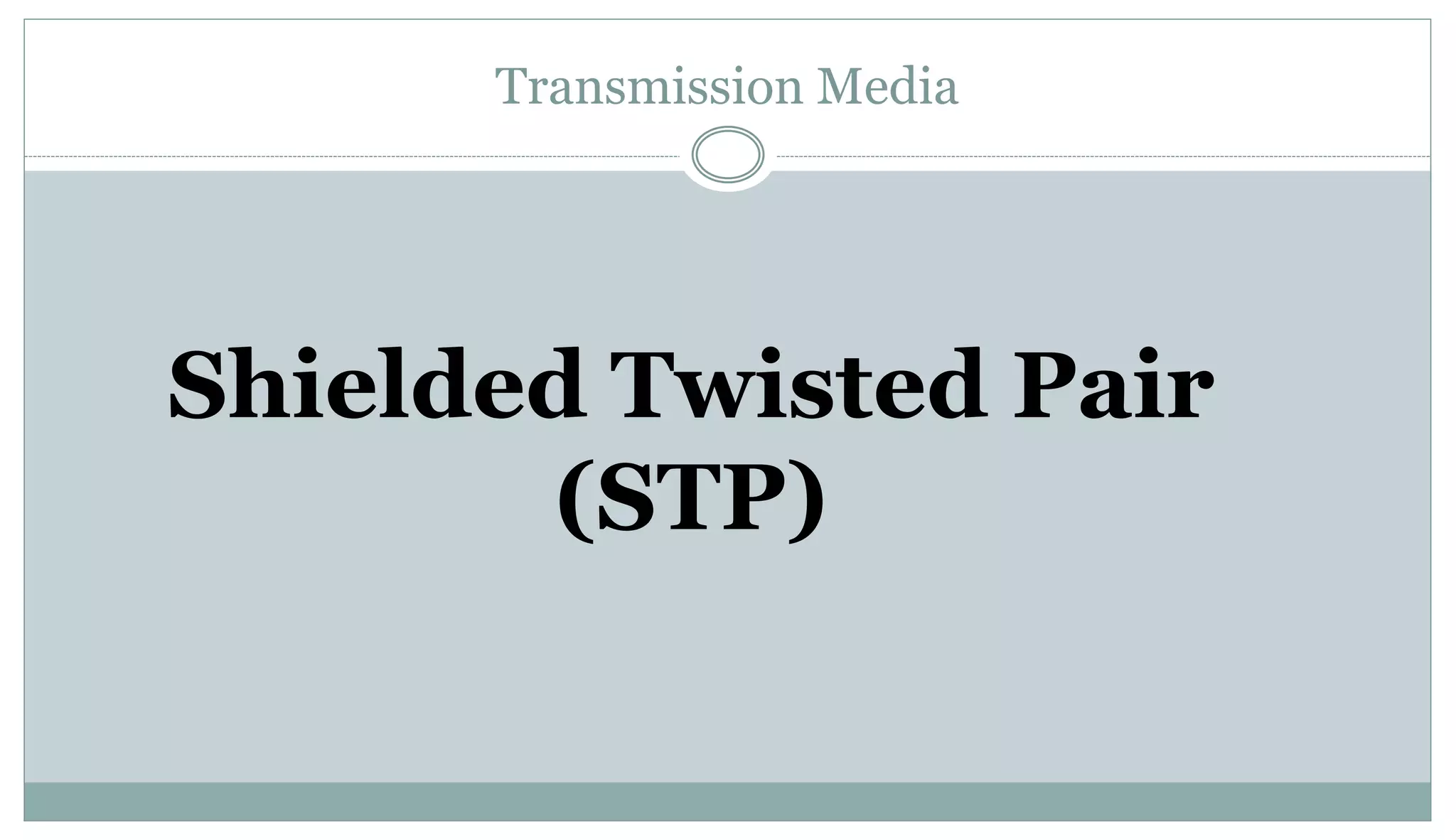 Transmission Media

Shielded Twisted Pair (STP)